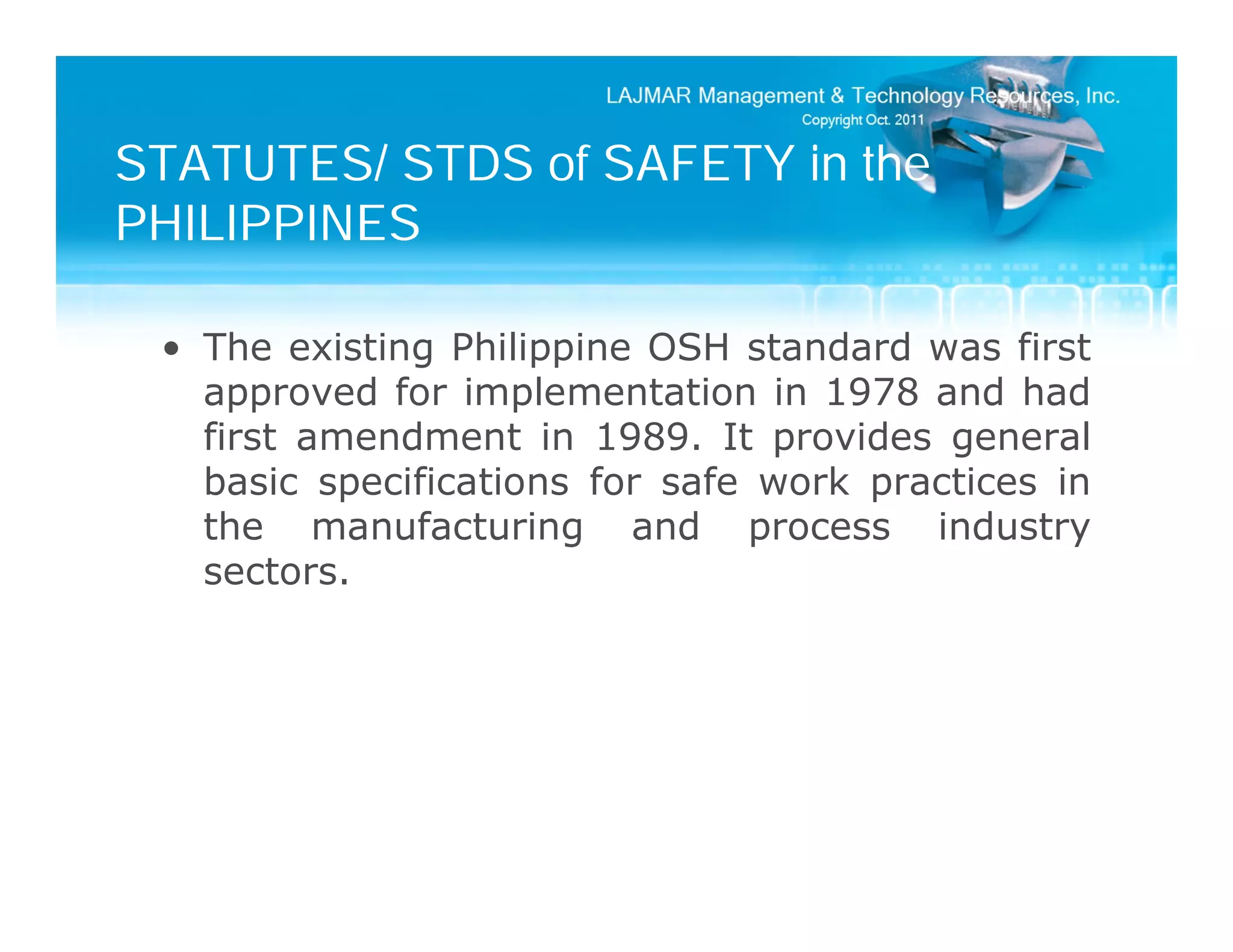 LAJMAR Management & Technology Resources, Inc.
Copyright Oct. 2011

STATUTES/ STDS of SAFETY in the PHILIPPINES

• The existing Philippine OSH standard was first approved for implementation in 1978 and had first amendment in 1989. It provides general basic specifications for safe work practices in the manufacturing and process industry sectors.